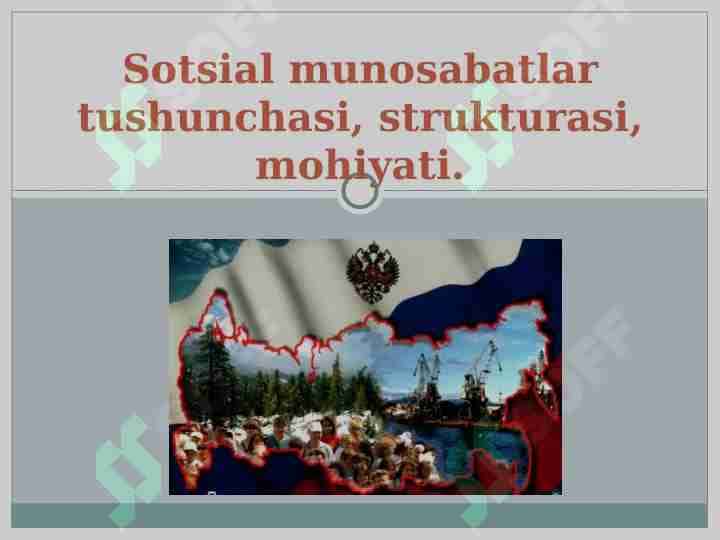 Sotsial munosabatlar tushunchasi, strukturasi, mohiyati.